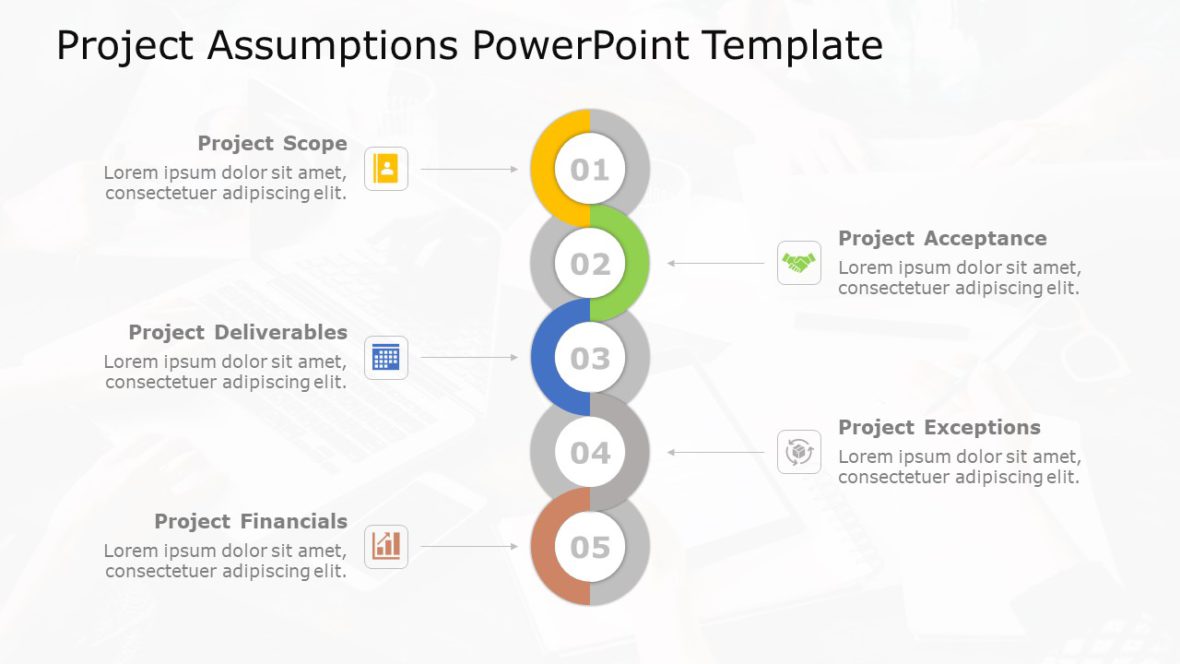 Project Assumptions PowerPoint Template

Project Scope
Lorem ipsum dolor sit amet, consectetuer adipiscing elit.

01

02

Project Acceptance
Lorem ipsum dolor sit amet, consectetuer adipiscing elit.

Project Deliverables
Lorem ipsum dolor sit amet, consectetuer adipiscing elit.

03

04

Project Exceptions
Lorem ipsum dolor sit amet, consectetuer adipiscing elit.

Project Financials
Lorem ipsum dolor sit amet, consectetuer adipiscing elit.

05